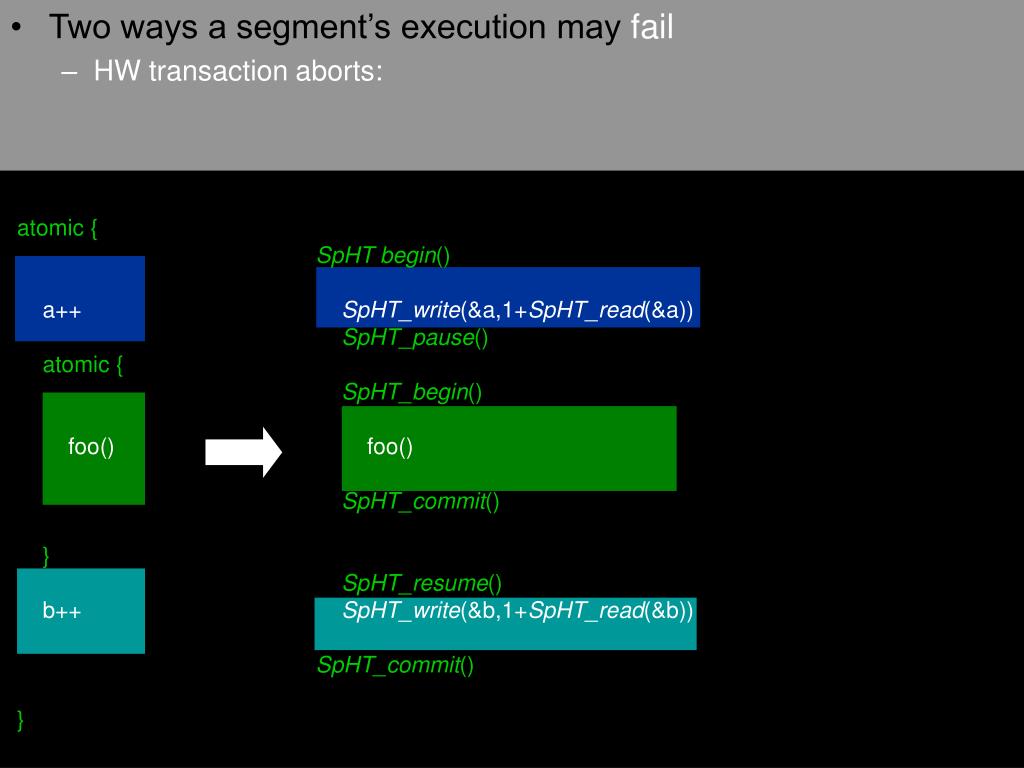 • Two ways a segment's execution may fail
– HW transaction aborts:

atomic {
a++
atomic {
foo()
}
b++
}

SpHT begin()
SpHT_write(&a,1+SpHT_read(&a))
SpHT_pause()
SpHT_begin()
foo()
SpHT_commit()
SpHT_resume()
SpHT_write(&b,1+SpHT_read(&b))
SpHT_commit()